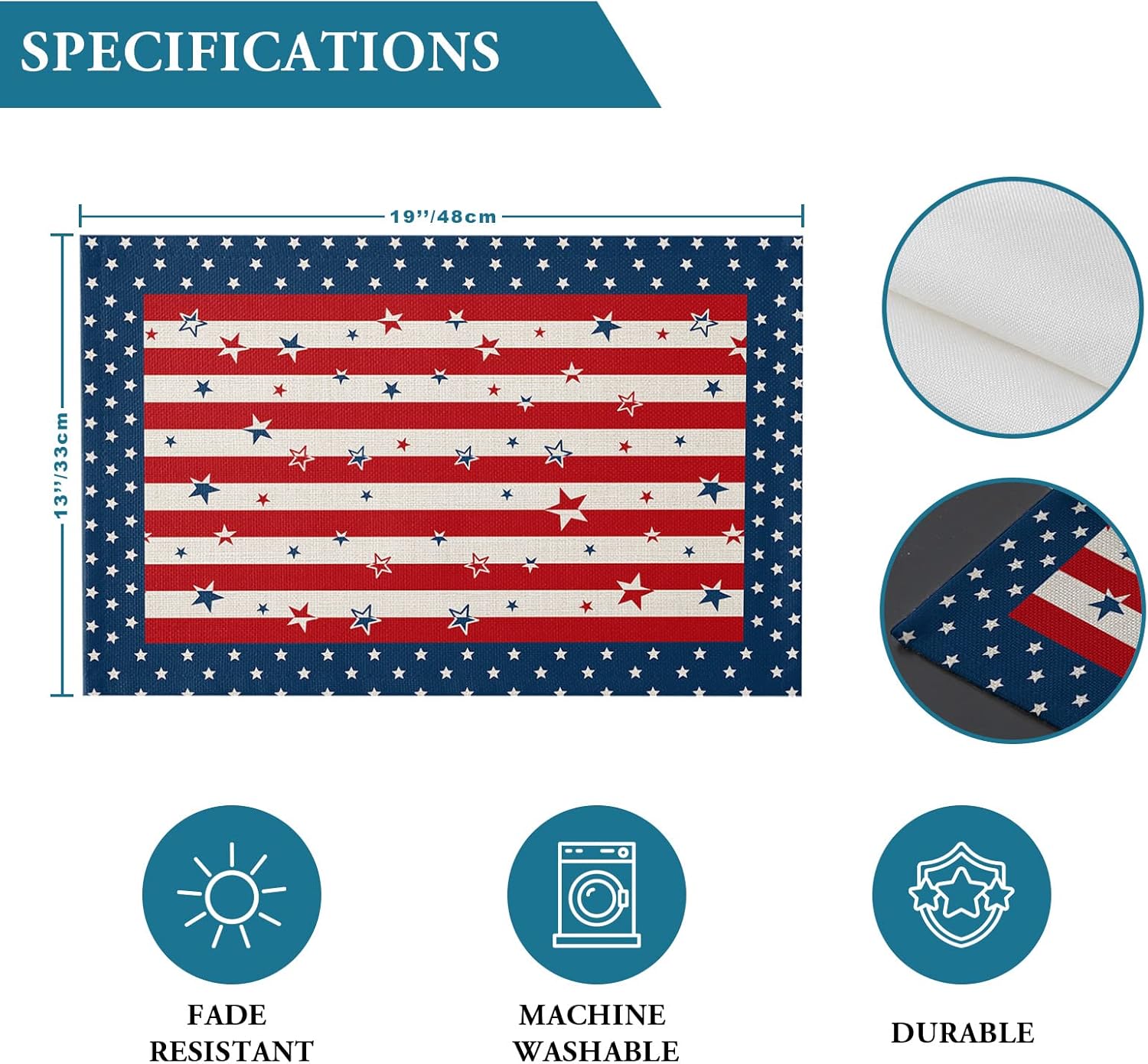 SPECIFICATIONS

19''/48cm

13''/33cm

FADE RESISTANT

MACHINE WASHABLE

DURABLE